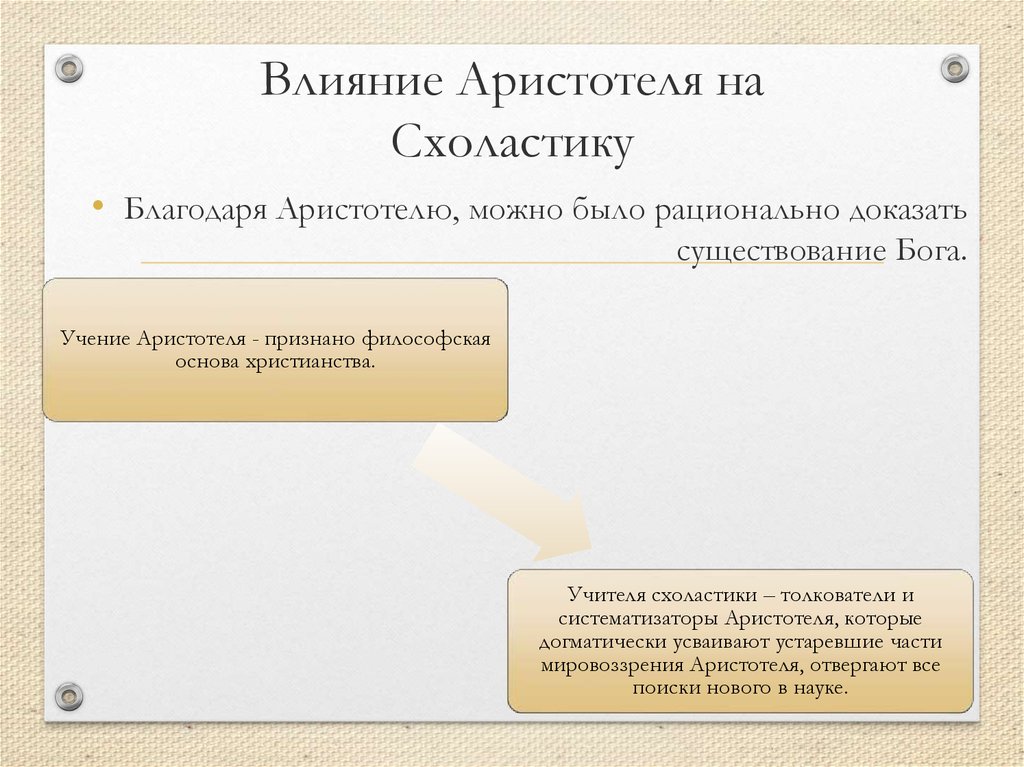 Влияние Аристотеля на Схоластику

• Благодаря Аристотелю, можно было рационально доказать существование Бога.

Учение Аристотеля - признано философская основа христианства.

Учителя схоластики – толкователи и систематизаторы Аристотеля, которые догматически усваивают устаревшие части мировоззрения Аристотеля, отвергают все поиски нового в науке.